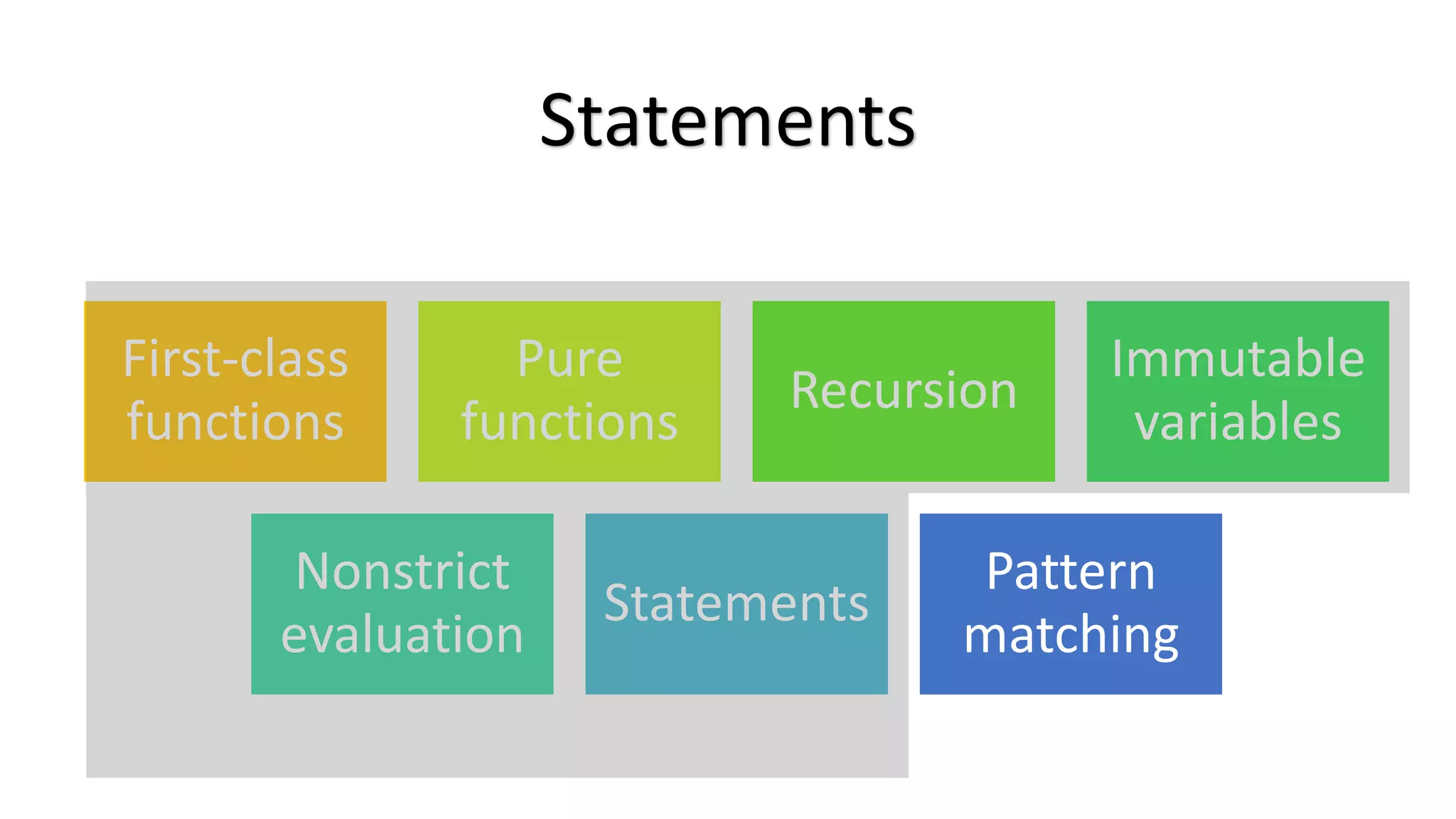 Statements

First-class functions

Pure functions

Recursion

Immutable variables

Nonstrict evaluation

Statements

Pattern matching